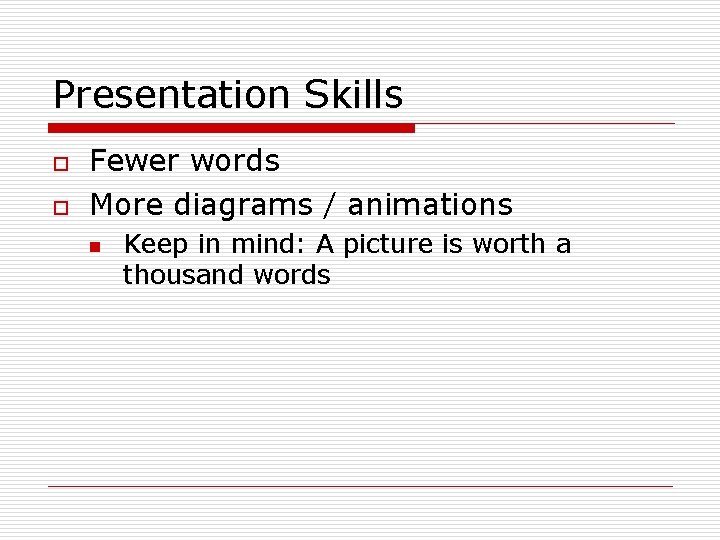 Presentation Skills

Fewer words

More diagrams / animations

Keep in mind: A picture is worth a thousand words